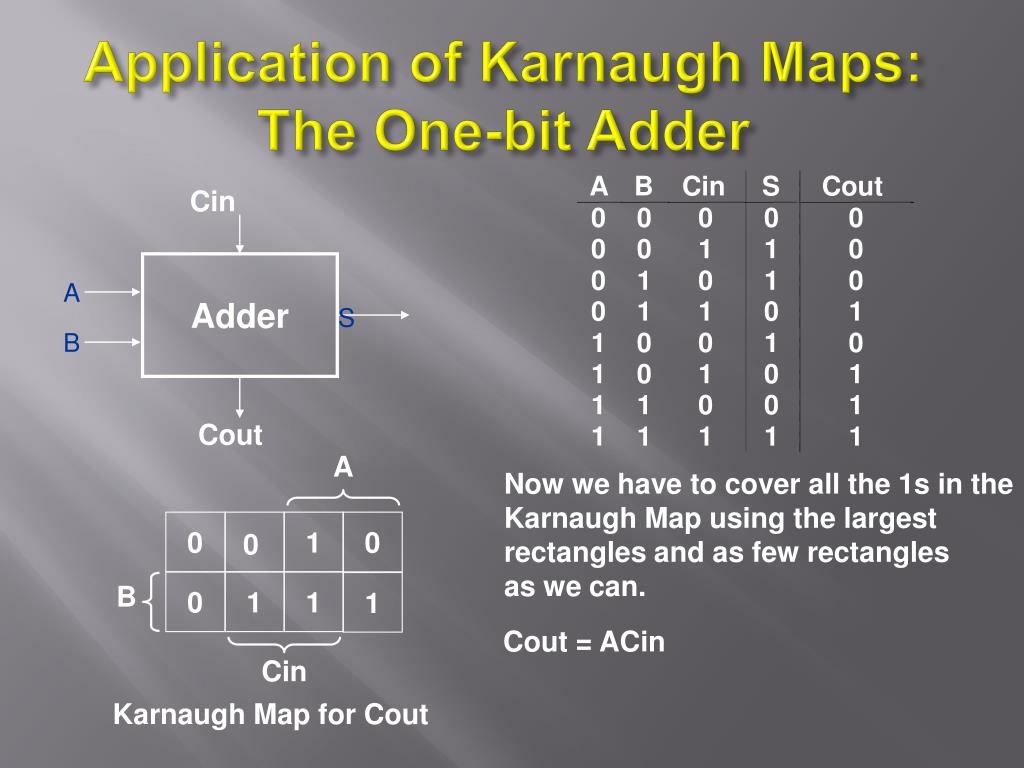 Application of Karnaugh Maps: The One-bit Adder

Cin

A

B

Adder

S

Cout

| A | B | Cin | S | Cout |
|---|---|---|---|---|
| 0 | 0 | 0 | 0 | 0 |
| 0 | 0 | 1 | 1 | 0 |
| 0 | 1 | 0 | 1 | 0 |
| 0 | 1 | 1 | 0 | 1 |
| 1 | 0 | 0 | 1 | 0 |
| 1 | 0 | 1 | 0 | 1 |
| 1 | 1 | 0 | 0 | 1 |
| 1 | 1 | 1 | 1 | 1 |

A

| 0 | 0 | 1 | 0 |
|---|---|---|---|
| 0 | 1 | 1 | 1 |

B

Cin

Karnaugh Map for Cout

Now we have to cover all the 1s in the Karnaugh Map using the largest rectangles and as few rectangles as we can.

Cout = ACin